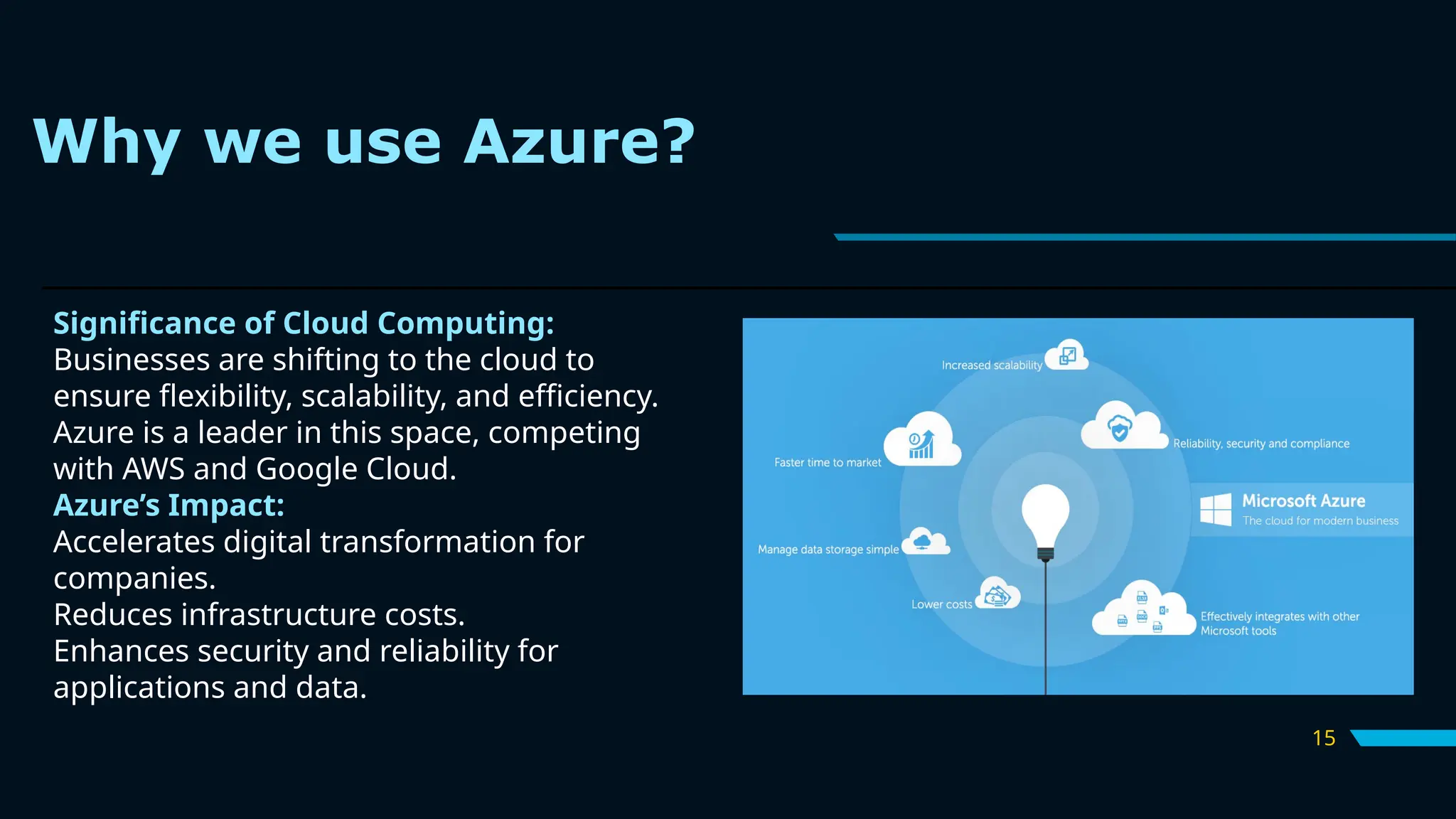 Why we use Azure?

Significance of Cloud Computing:
Businesses are shifting to the cloud to ensure flexibility, scalability, and efficiency. Azure is a leader in this space, competing with AWS and Google Cloud.
Azure's Impact:
Accelerates digital transformation for companies.
Reduces infrastructure costs.
Enhances security and reliability for applications and data.

Increased scalability
Faster time to market
Reliability, security and compliance
Microsoft Azure
The cloud for modern business
Manage data storage simple
Lower costs
Effectively integrates with other Microsoft tools

15